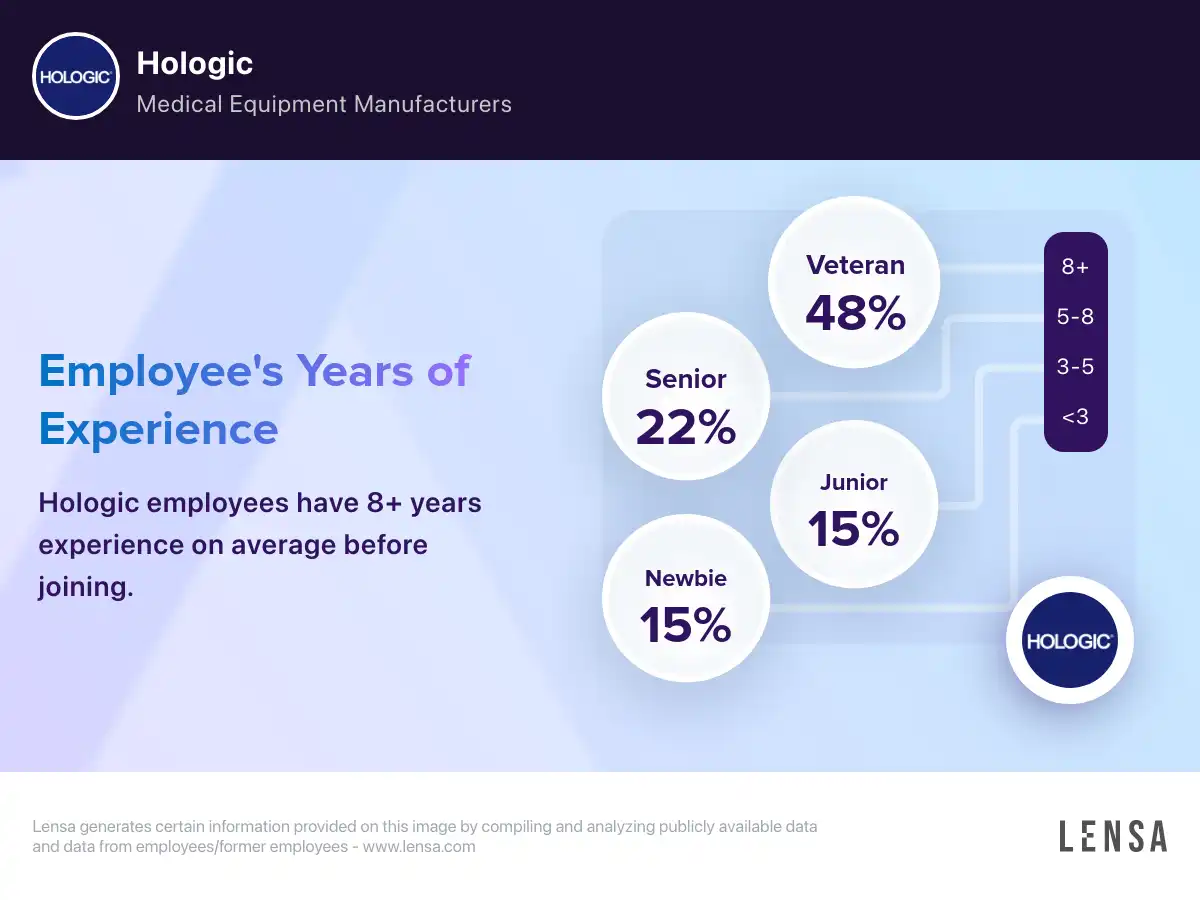 HOLOGIC

Hologic

Medical Equipment Manufacturers

Employee's Years of Experience

Hologic employees have 8+ years experience on average before joining.

Veteran
48%

Senior
22%

Junior
15%

Newbie
15%

8+
5-8
3-5
<3

HOLOGIC

Lensa generates certain information provided on this image by compiling and analyzing publicly available data and data from employees/former employees - www.lensa.com

LENSA